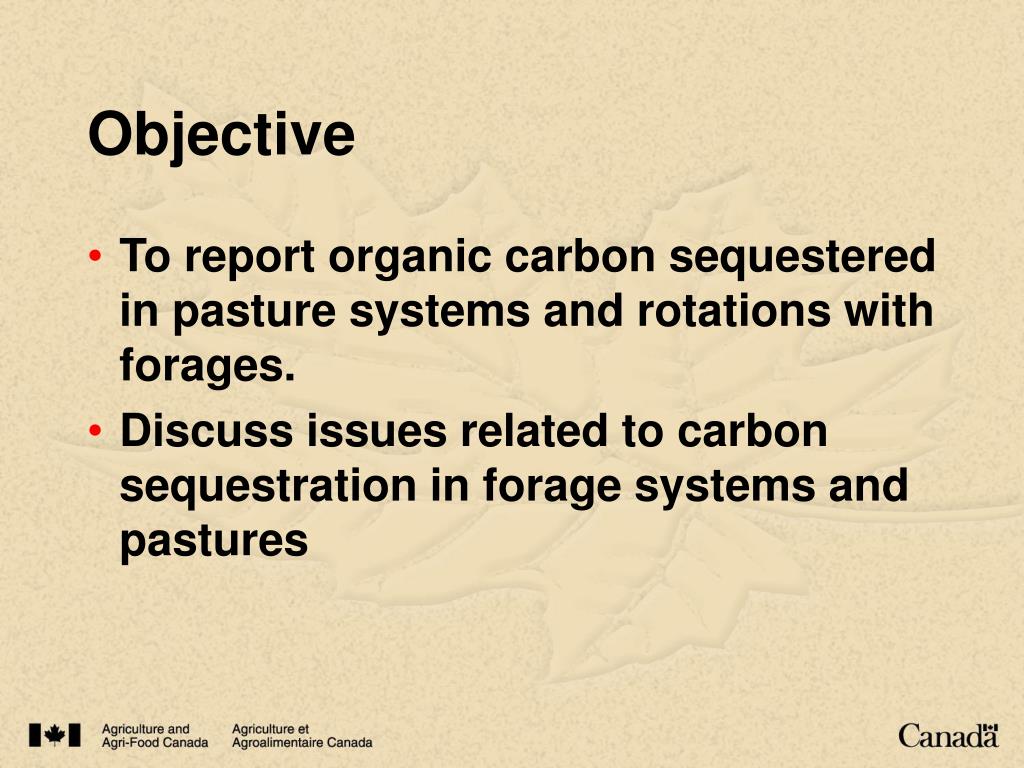 Objective

• To report organic carbon sequestered in pasture systems and rotations with forages.

• Discuss issues related to carbon sequestration in forage systems and pastures

Agriculture and Agri-Food Canada

Agriculture et Agroalimentaire Canada

Canada